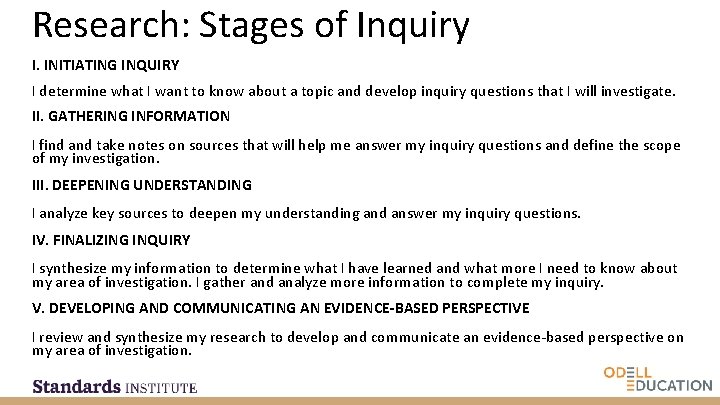 Research: Stages of Inquiry

I. INITIATING INQUIRY

I determine what I want to know about a topic and develop inquiry questions that I will investigate.

II. GATHERING INFORMATION

I find and take notes on sources that will help me answer my inquiry questions and define the scope of my investigation.

III. DEEPENING UNDERSTANDING

I analyze key sources to deepen my understanding and answer my inquiry questions.

IV. FINALIZING INQUIRY

I synthesize my information to determine what I have learned and what more I need to know about my area of investigation. I gather and analyze more information to complete my inquiry.

V. DEVELOPING AND COMMUNICATING AN EVIDENCE-BASED PERSPECTIVE

I review and synthesize my research to develop and communicate an evidence-based perspective on my area of investigation.

Standards INSTITUTE

ODELL EDUCATION